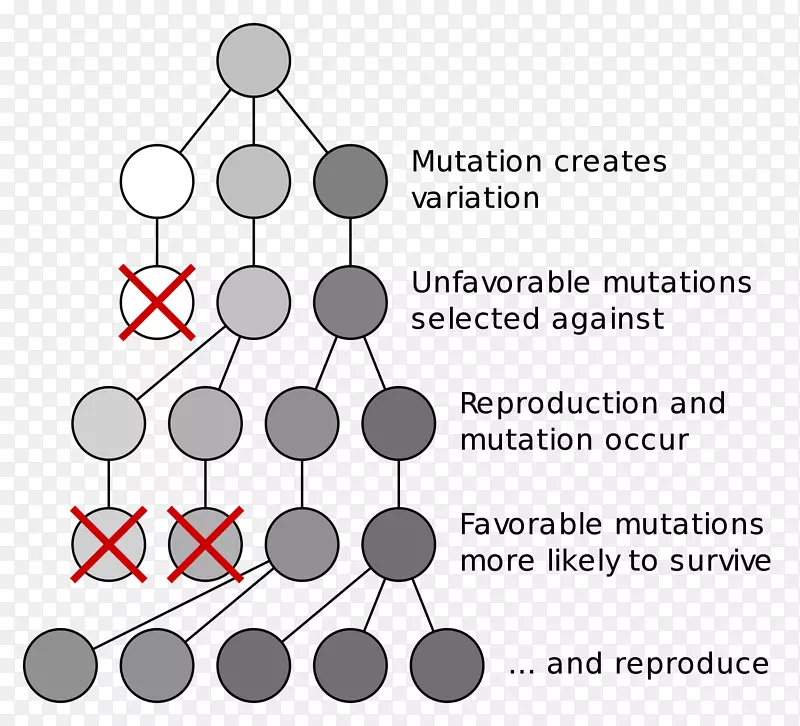 Mutation creates variation

Unfavorable mutations selected against

Reproduction and mutation occur

Favorable mutations more likely to survive

... and reproduce